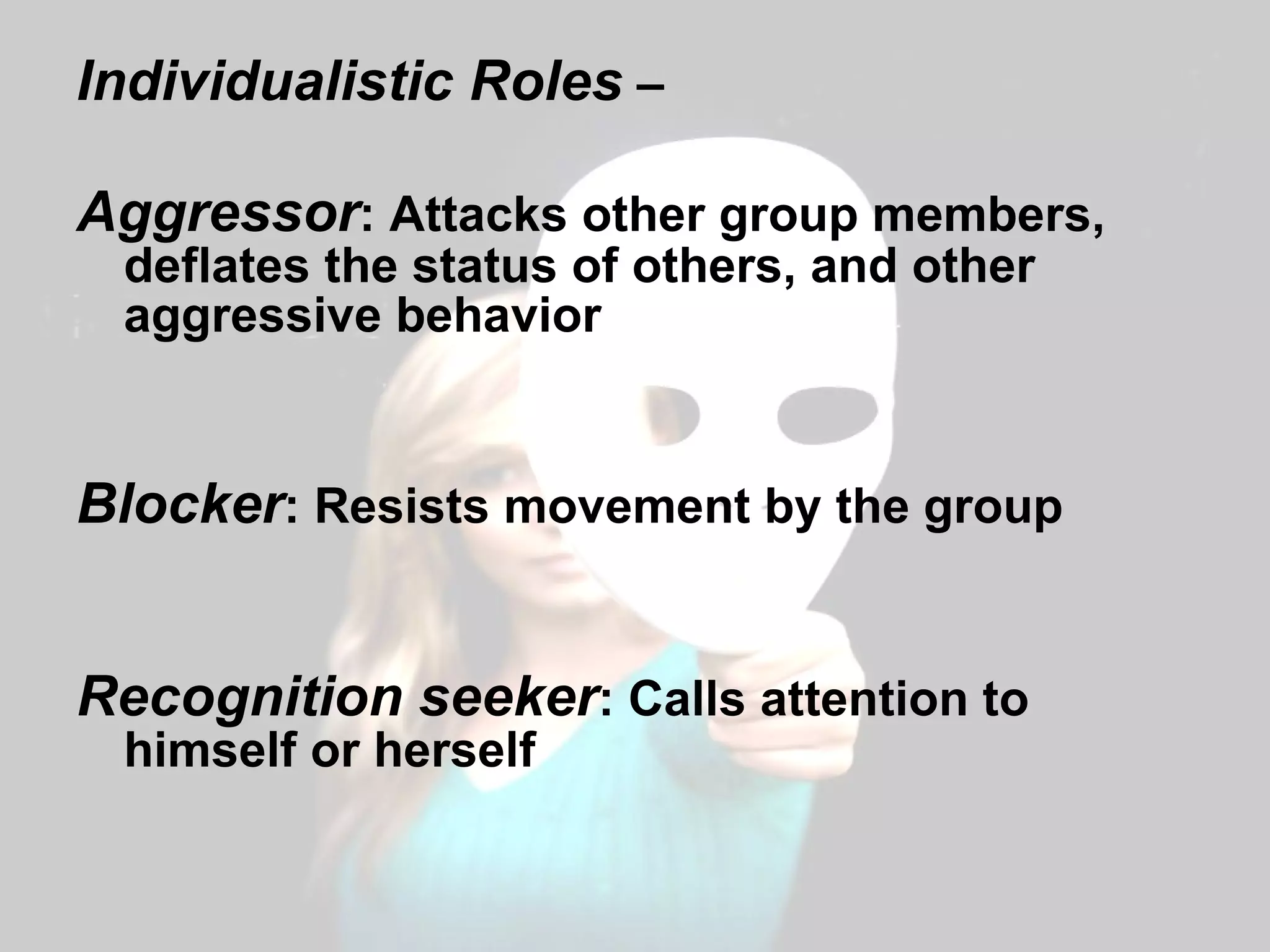 Individualistic Roles –

Aggressor: Attacks other group members, deflates the status of others, and other aggressive behavior

Blocker: Resists movement by the group

Recognition seeker: Calls attention to himself or herself